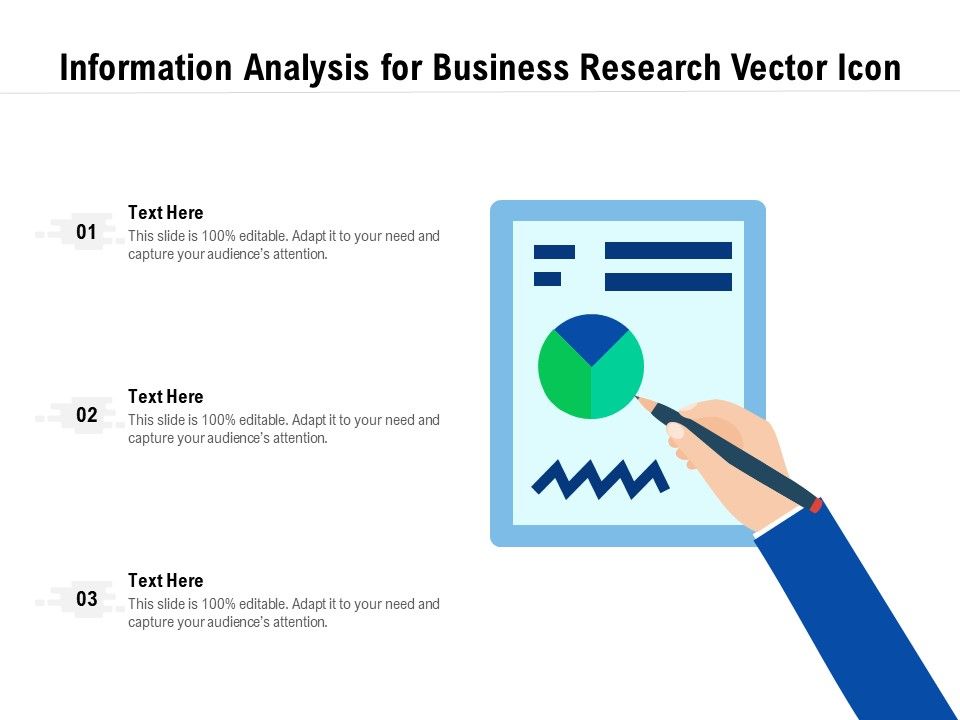 Information Analysis for Business Research Vector Icon

01
Text Here
This slide is 100% editable. Adapt it to your need and capture your audience's attention.

02
Text Here
This slide is 100% editable. Adapt it to your need and capture your audience's attention.

03
Text Here
This slide is 100% editable. Adapt it to your need and capture your audience's attention.